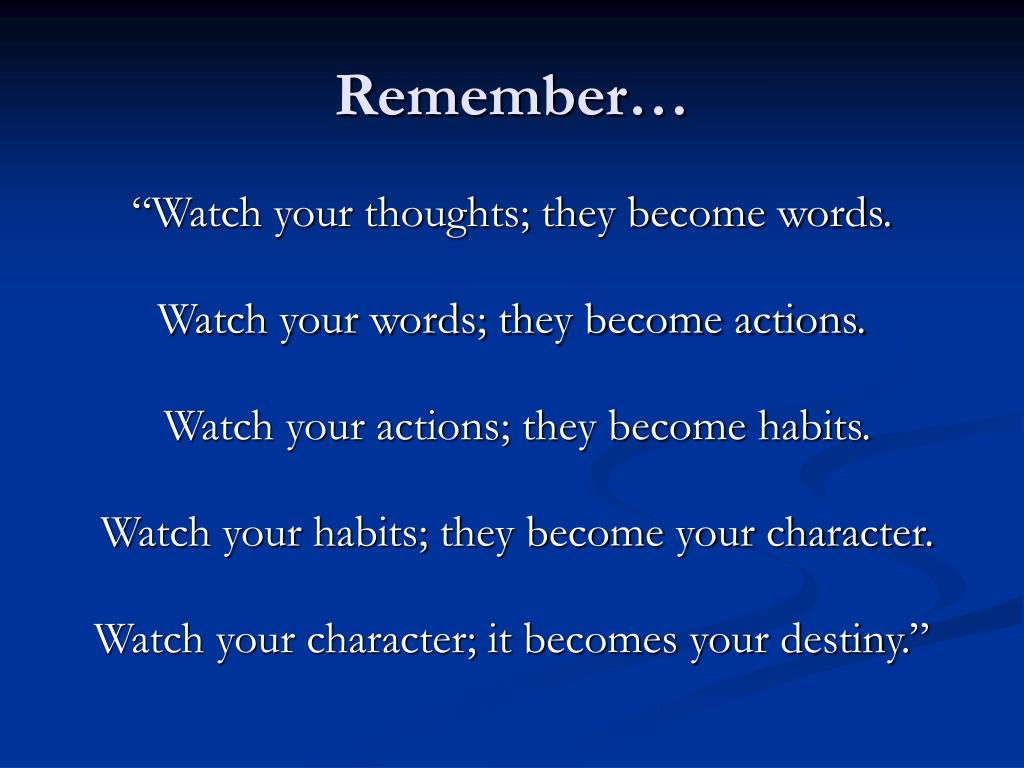 Remember…

“Watch your thoughts; they become words.

Watch your words; they become actions.

Watch your actions; they become habits.

Watch your habits; they become your character.

Watch your character; it becomes your destiny.”